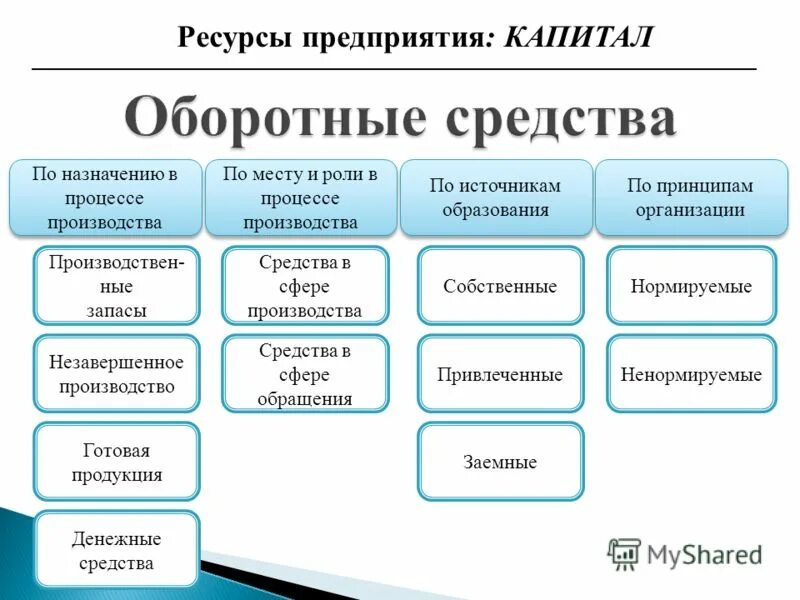 Ресурсы предприятия: КАПИТАЛ

Оборотные средства

По назначению в процессе производства

Производственные запасы

Незавершенное производство

Готовая продукция

Денежные средства

По месту и роли в процессе производства

Средства в сфере производства

Средства в сфере обращения

По источникам образования

Собственные

Привлеченные

Заемные

По принципам организации

Нормируемые

Ненормируемые

MyShared